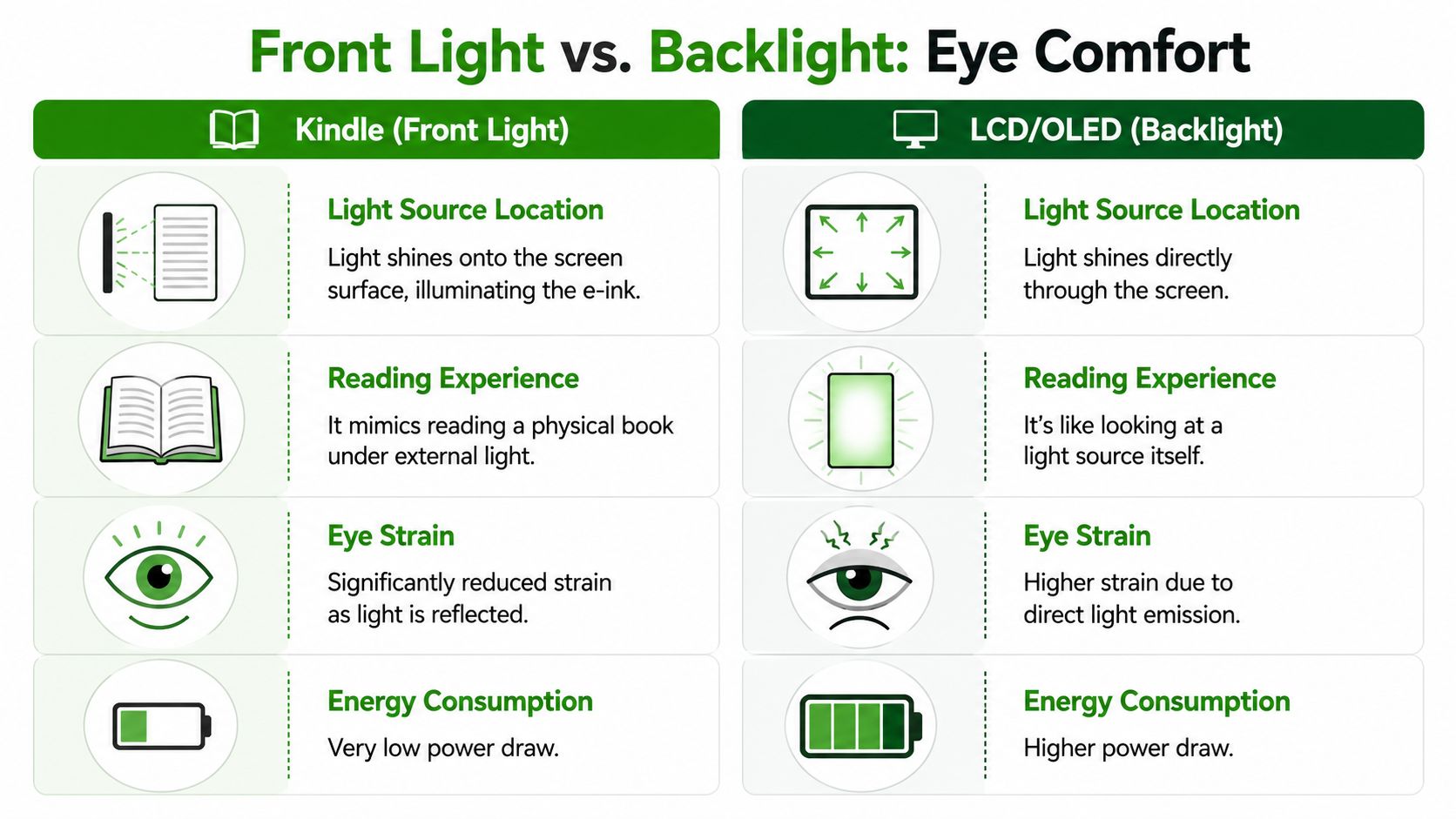 Front Light vs. Backlight: Eye Comfort

Kindle (Front Light)

Light Source Location

Light shines onto the screen surface, illuminating the e-ink.

Reading Experience

It mimics reading a physical book under external light.

Eye Strain

Significantly reduced strain as light is reflected.

Energy Consumption

Very low power draw.

LCD/OLED (Backlight)

Light Source Location

Light shines directly through the screen.

Reading Experience

It's like looking at a light source itself.

Eye Strain

Higher strain due to direct light emission.

Energy Consumption

Higher power draw.